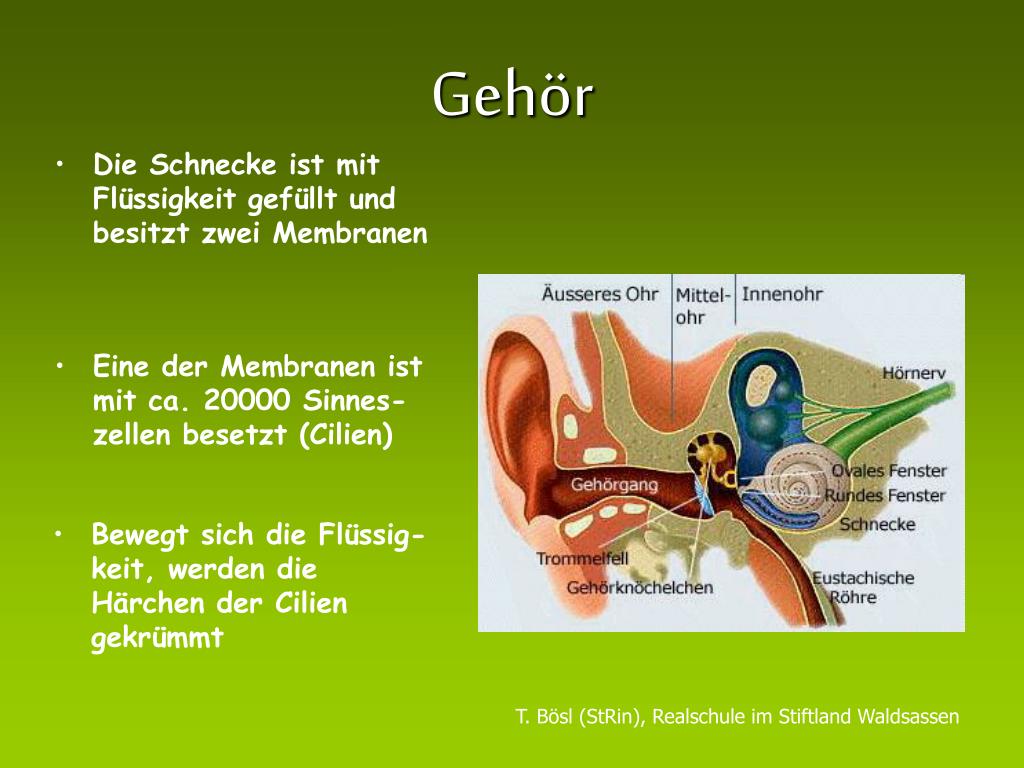 Gehör

• Die Schnecke ist mit Flüssigkeit gefüllt und besitzt zwei Membranen

• Eine der Membranen ist mit ca. 20000 Sinneszellen besetzt (Cilien)

• Bewegt sich die Flüssigkeit, werden die Härchen der Cilien gekrümmt

Äusseres Ohr
Mittelohr
Innenohr
Hörnerv
Ovales Fenster
Rundes Fenster
Schnecke
Gehörgang
Trommelfell
Gehörknöchelchen
Eustachische Röhre

T. Bösl (StRin), Realschule im Stiftland Waldsassen